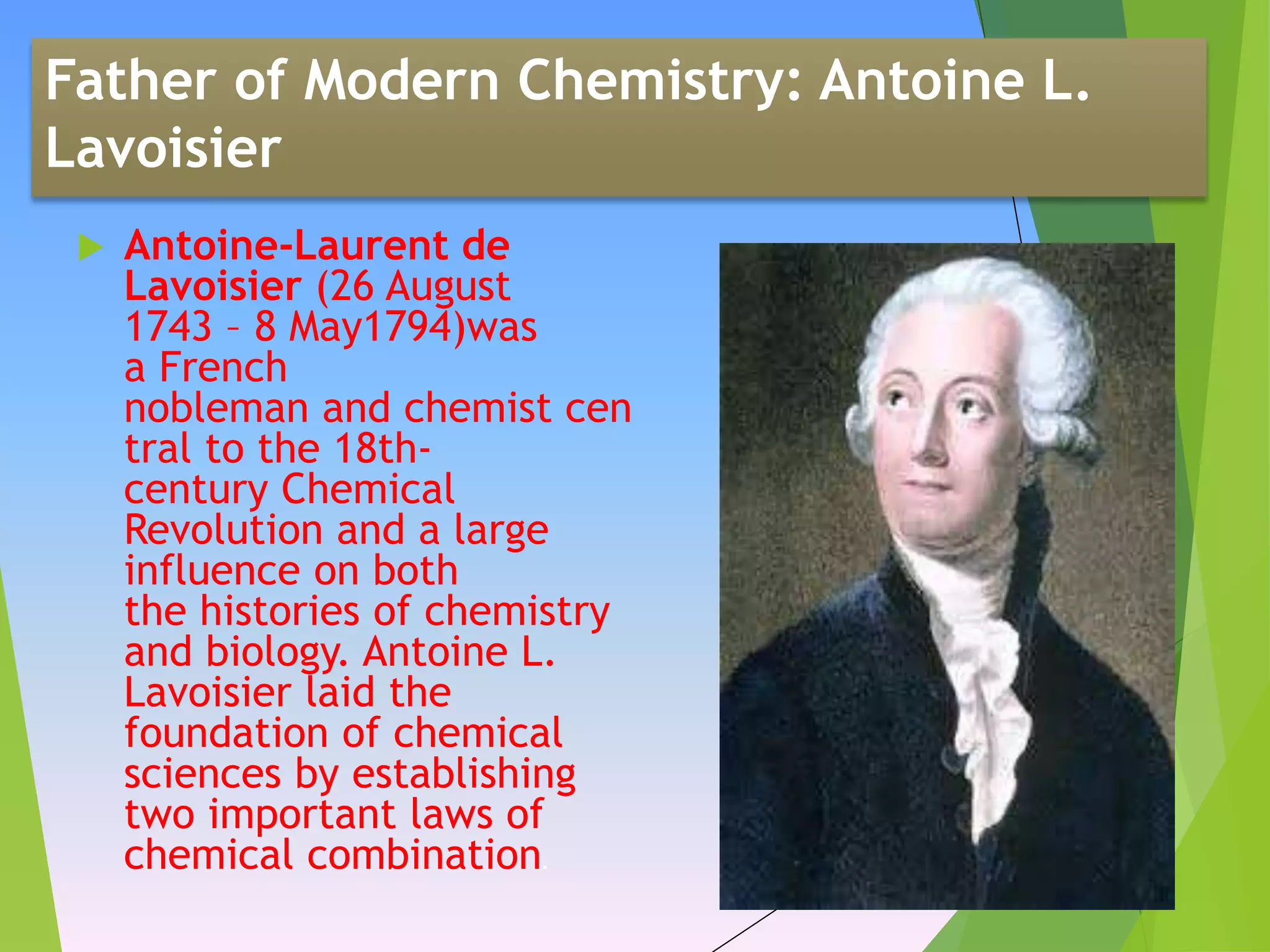 Father of Modern Chemistry: Antoine L. Lavoisier

Antoine-Laurent de Lavoisier (26 August 1743 – 8 May1794)was a French nobleman and chemist cen tral to the 18th-century Chemical Revolution and a large influence on both the histories of chemistry and biology. Antoine L. Lavoisier laid the foundation of chemical sciences by establishing two important laws of chemical combination.